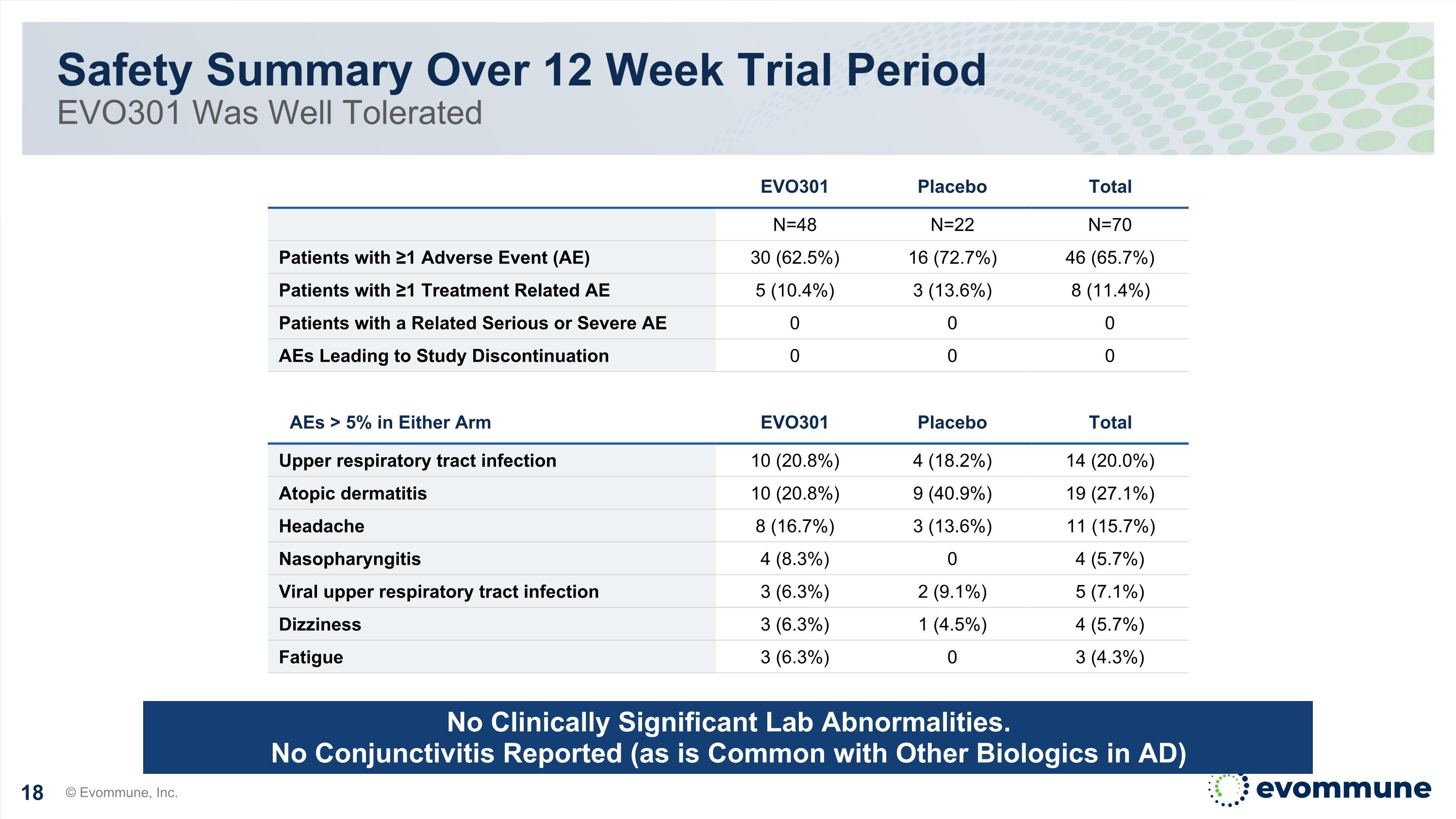 Safety Summary Over 12 Week Trial Period
EVO301 Was Well Tolerated

| | EVO301 | Placebo | Total |
|---|---|---|---|
| | N=48 | N=22 | N=70 |
| Patients with ≥1 Adverse Event (AE) | 30 (62.5%) | 16 (72.7%) | 46 (65.7%) |
| Patients with ≥1 Treatment Related AE | 5 (10.4%) | 3 (13.6%) | 8 (11.4%) |
| Patients with a Related Serious or Severe AE | 0 | 0 | 0 |
| AEs Leading to Study Discontinuation | 0 | 0 | 0 |

| AEs > 5% in Either Arm | EVO301 | Placebo | Total |
|---|---|---|---|
| Upper respiratory tract infection | 10 (20.8%) | 4 (18.2%) | 14 (20.0%) |
| Atopic dermatitis | 10 (20.8%) | 9 (40.9%) | 19 (27.1%) |
| Headache | 8 (16.7%) | 3 (13.6%) | 11 (15.7%) |
| Nasopharyngitis | 4 (8.3%) | 0 | 4 (5.7%) |
| Viral upper respiratory tract infection | 3 (6.3%) | 2 (9.1%) | 5 (7.1%) |
| Dizziness | 3 (6.3%) | 1 (4.5%) | 4 (5.7%) |
| Fatigue | 3 (6.3%) | 0 | 3 (4.3%) |

No Clinically Significant Lab Abnormalities.
No Conjunctivitis Reported (as is Common with Other Biologics in AD)

18 © Evommune, Inc.

evommune